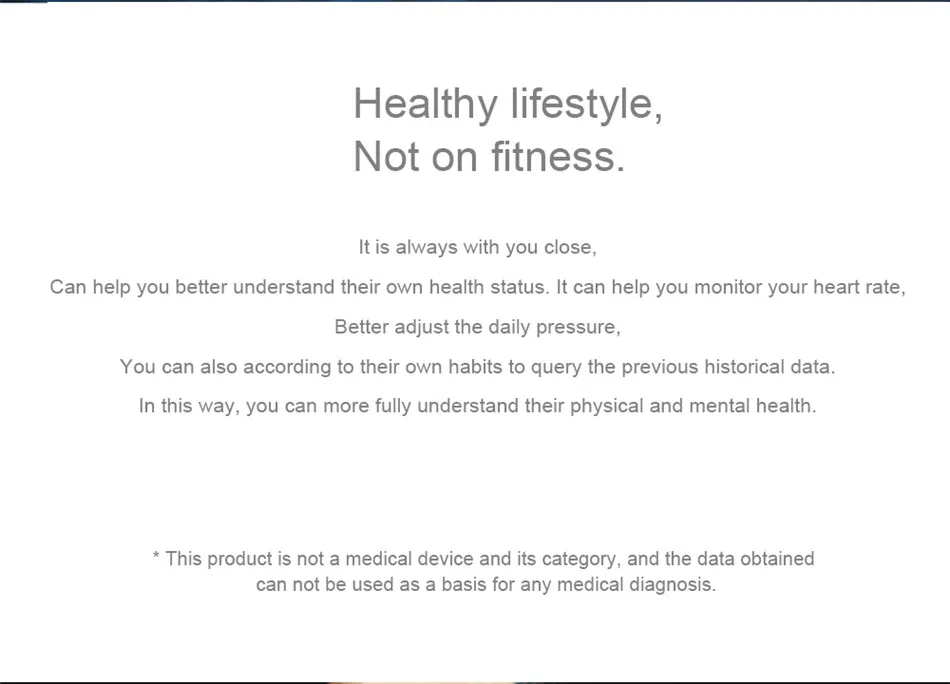 Healthy lifestyle,
Not on fitness.

It is always with you close,
Can help you better understand their own health status. It can help you monitor your heart rate,
Better adjust the daily pressure,
You can also according to their own habits to query the previous historical data.
In this way, you can more fully understand their physical and mental health.

* This product is not a medical device and its category, and the data obtained can not be used as a basis for any medical diagnosis.